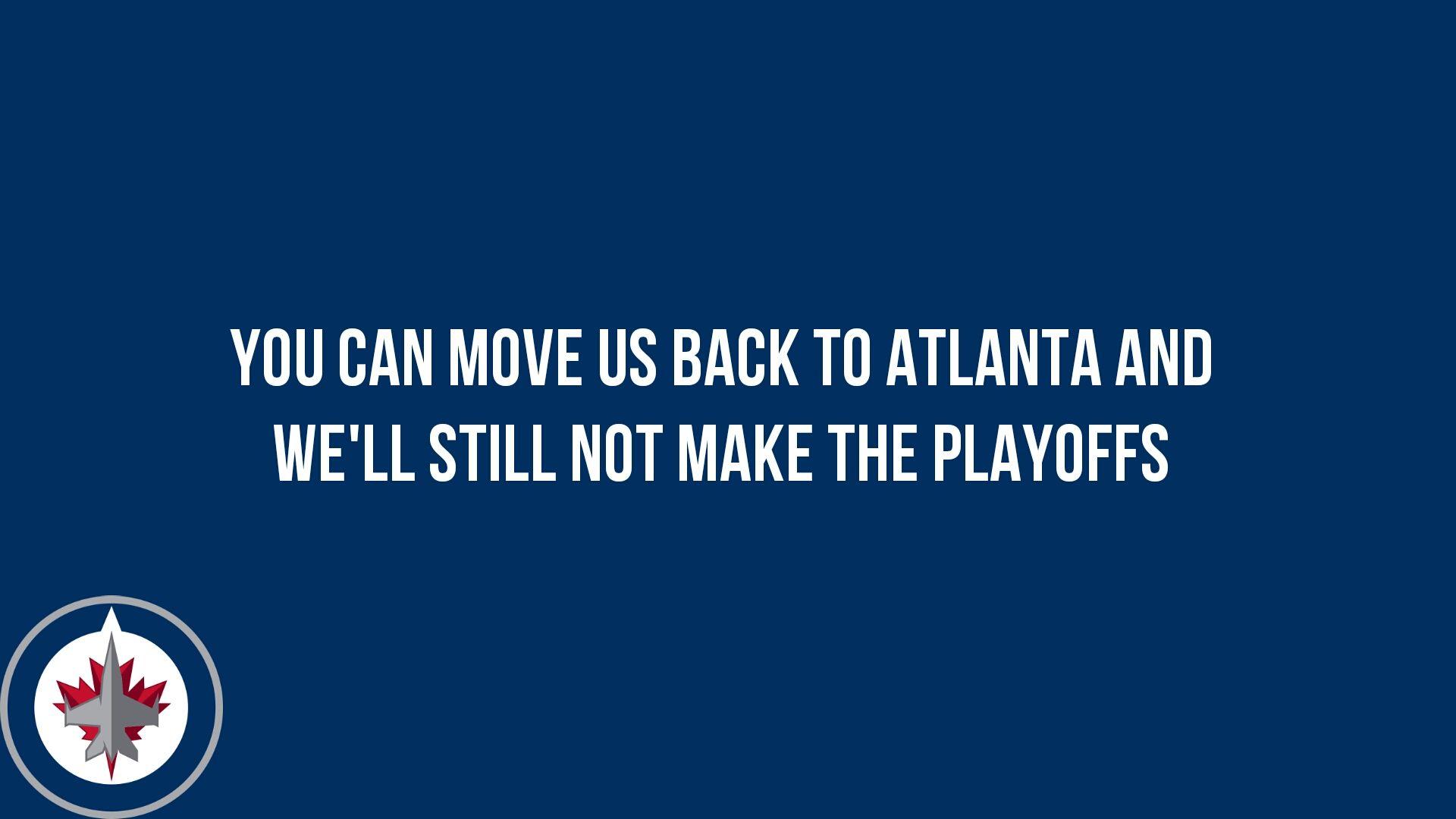 YOU CAN MOVE US BACK TO ATLANTA AND WE'LL STILL NOT MAKE THE PLAYOFFS